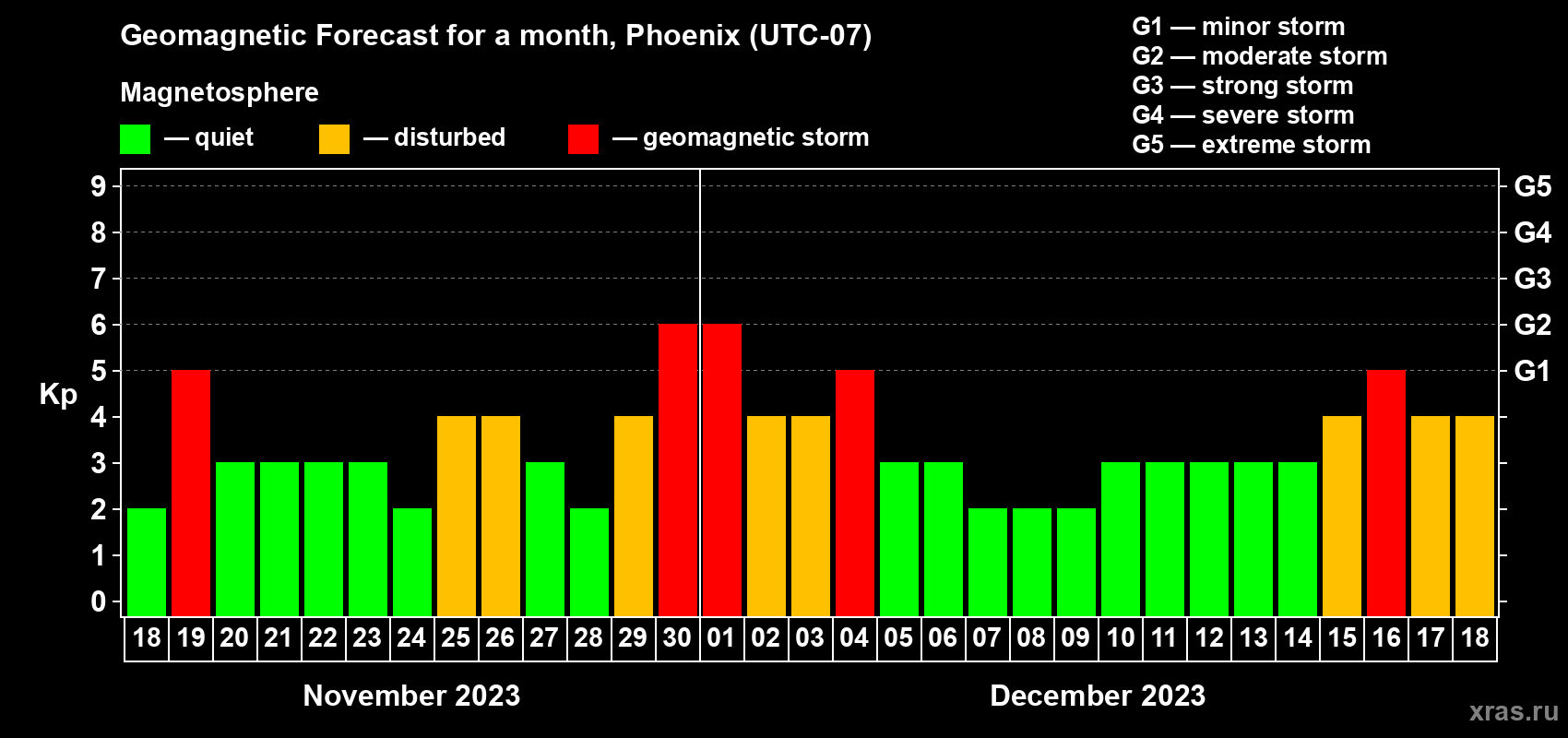 Geomagnetic Forecast for a month, Phoenix (UTC-07)

Magnetosphere

— quiet — disturbed — geomagnetic storm

G1 — minor storm
G2 — moderate storm
G3 — strong storm
G4 — severe storm
G5 — extreme storm

Kp

9
8
7
6
5
4
3
2
1
0

G5
G4
G3
G2
G1

18 19 20 21 22 23 24 25 26 27 28 29 30 01 02 03 04 05 06 07 08 09 10 11 12 13 14 15 16 17 18

November 2023

December 2023

xras.ru